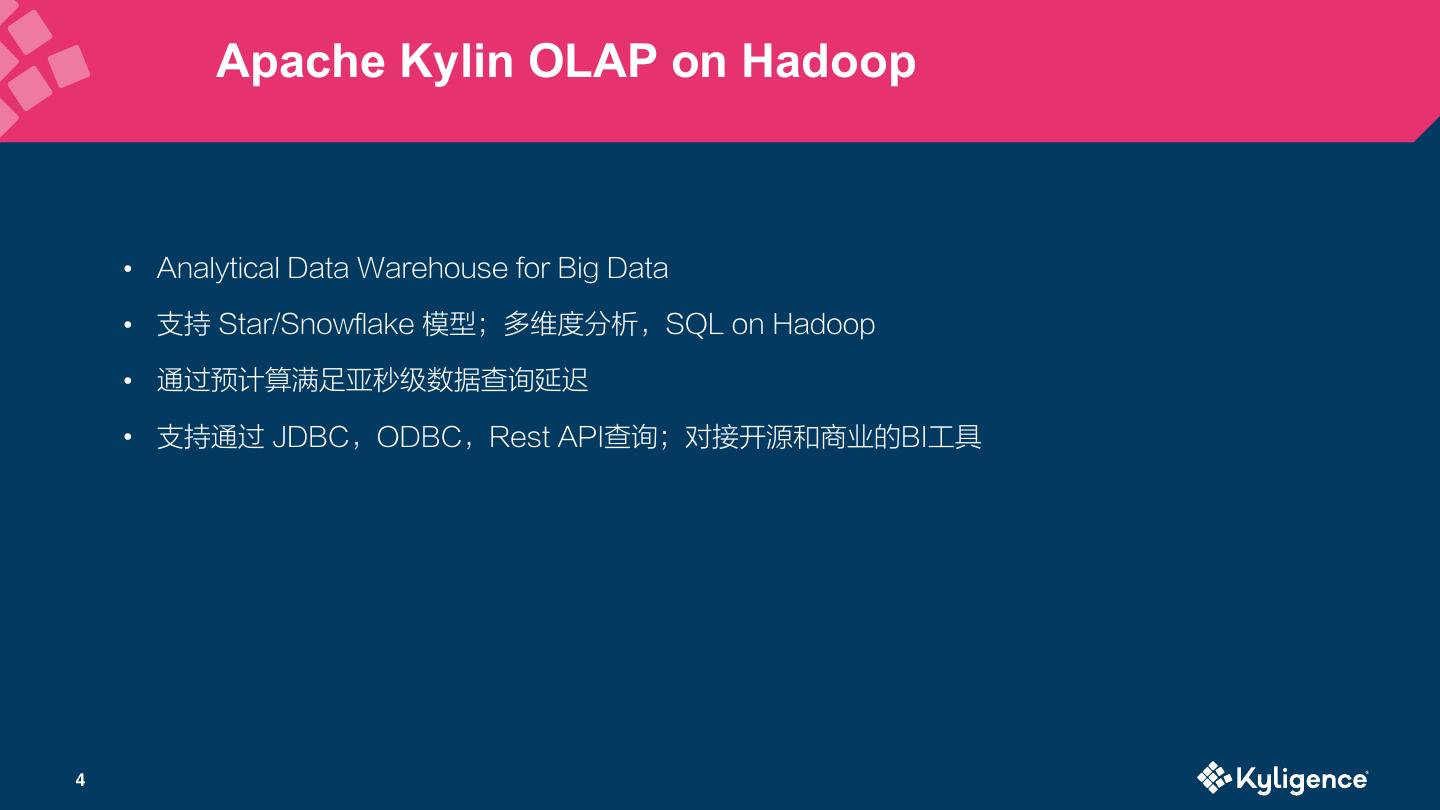 Apache Kylin OLAP on Hadoop

• Analytical Data Warehouse for Big Data
• 支持 Star/Snowflake 模型；多维度分析，SQL on Hadoop
• 通过预计算满足亚秒级数据查询延迟
• 支持通过 JDBC，ODBC，Rest API查询；对接开源和商业的BI工具

4

Kyligence